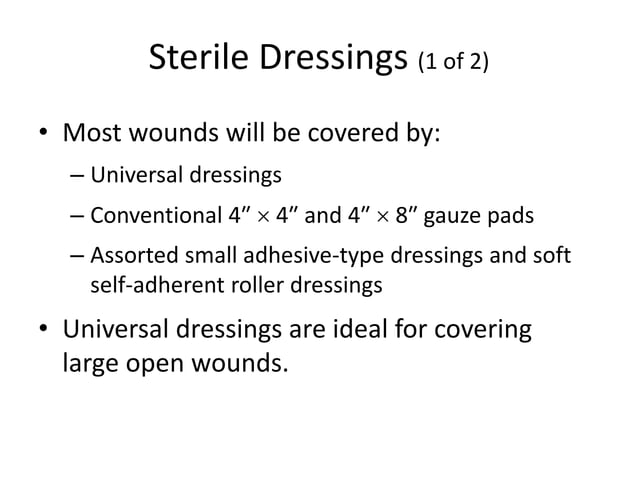 Sterile Dressings (1 of 2)

• Most wounds will be covered by:
– Universal dressings
– Conventional 4″ × 4″ and 4″ × 8″ gauze pads
– Assorted small adhesive-type dressings and soft self-adherent roller dressings

• Universal dressings are ideal for covering large open wounds.